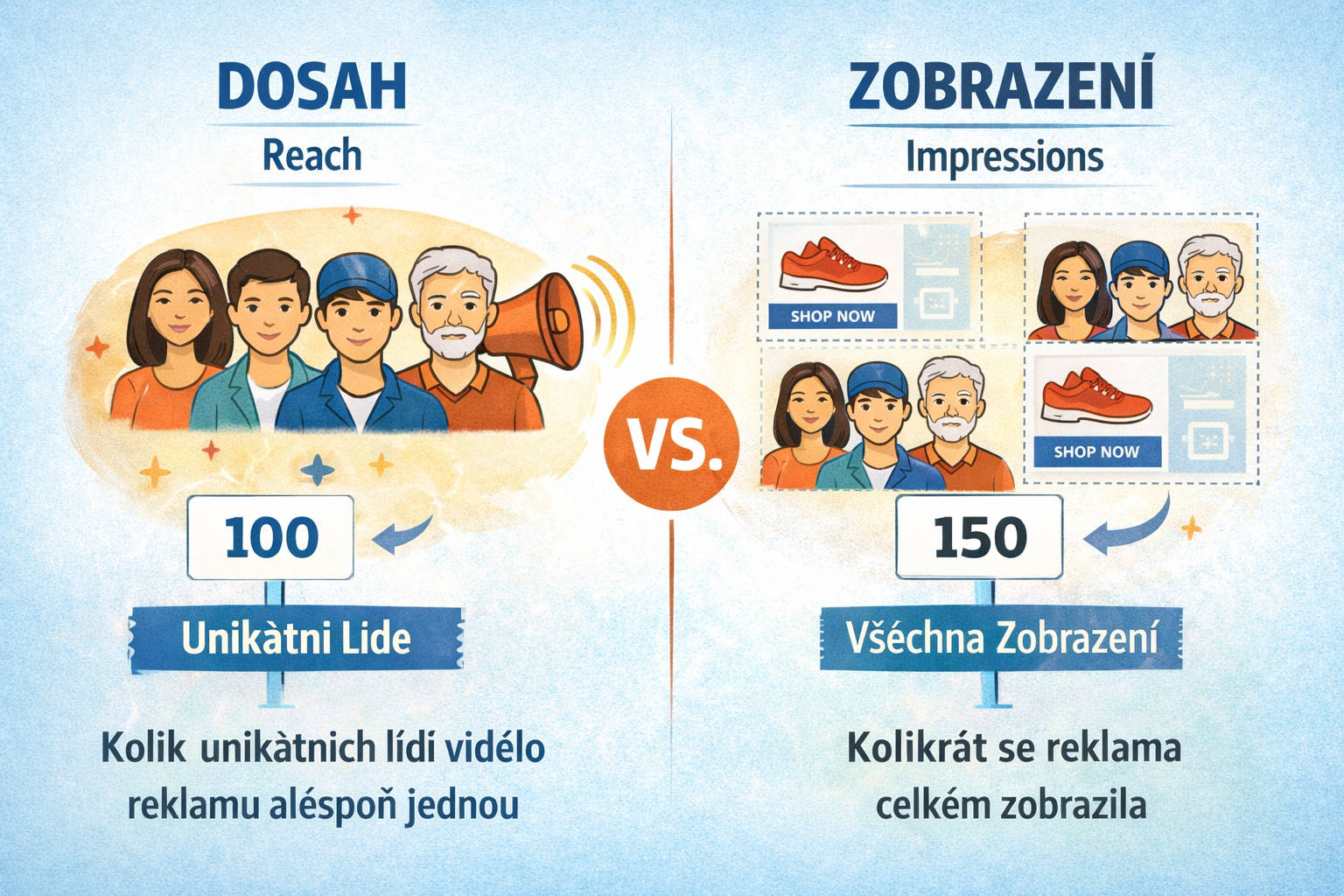 DOSAH
Reach

100

Unikàtni Lide

Kolik unikàtnich lídí vidélo reklamu aléspoň jednou

VS.

ZOBRAZENÍ
Impressions

SHOP NOW

SHOP NOW

150

Všéchna Zobrazení

Kolikrát se reklama celkém zobrazila